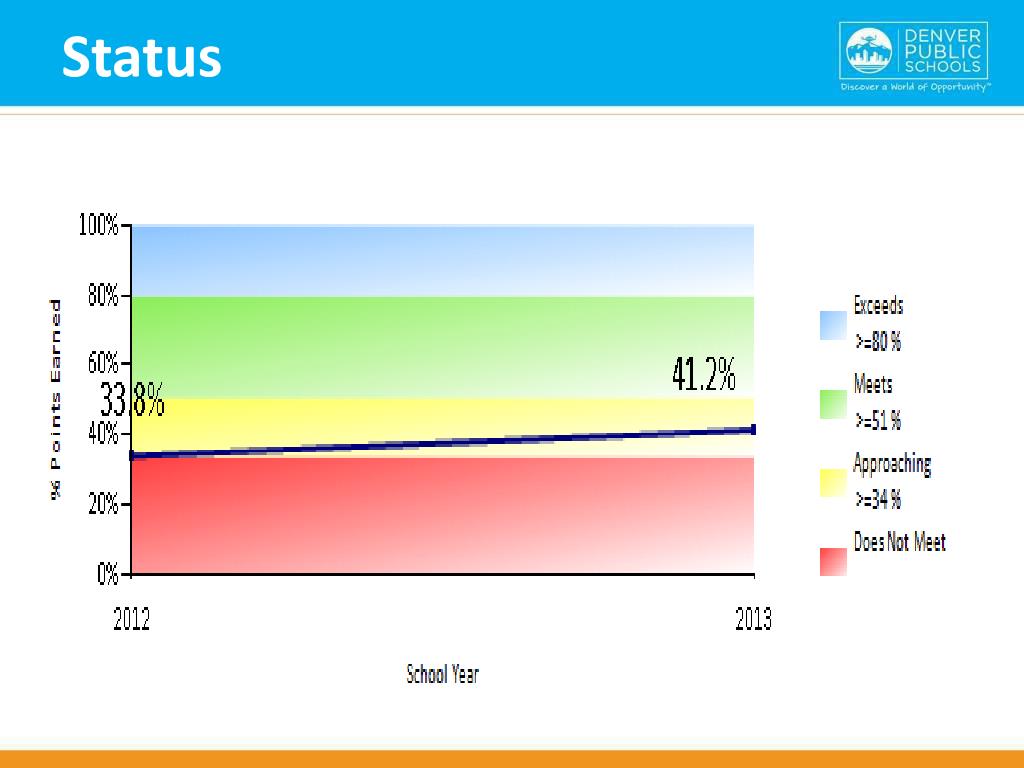 Status

DENVER PUBLIC SCHOOLS
Discover a World of Opportunity™

% Points Earned

100%
80%
60%
40%
20%
0%

33.8%
41.2%

2012
2013

School Year

Exceeds >=80 %
Meets >=51 %
Approaching >=34 %
Does Not Meet